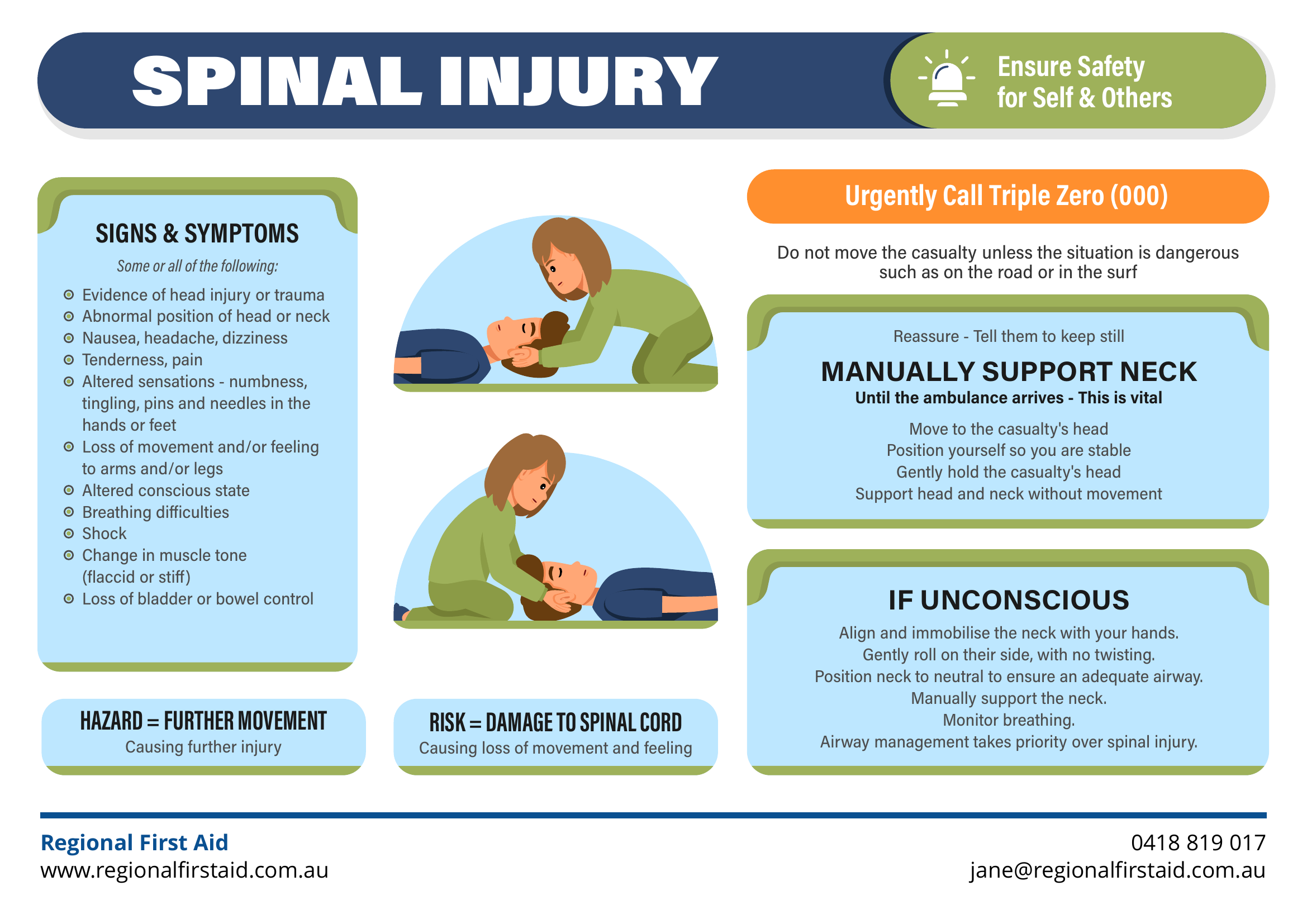 SPINAL INJURY

Ensure Safety for Self & Others

SIGNS & SYMPTOMS

Some or all of the following:

• Evidence of head injury or trauma
• Abnormal position of head or neck
• Nausea, headache, dizziness
• Tenderness, pain
• Altered sensations - numbness, tingling, pins and needles in the hands or feet
• Loss of movement and/or feeling to arms and/or legs
• Altered conscious state
• Breathing difficulties
• Shock
• Change in muscle tone (flaccid or stiff)
• Loss of bladder or bowel control

HAZARD = FURTHER MOVEMENT
Causing further injury

RISK = DAMAGE TO SPINAL CORD
Causing loss of movement and feeling

Urgently Call Triple Zero (000)

Do not move the casualty unless the situation is dangerous such as on the road or in the surf

Reassure - Tell them to keep still

MANUALLY SUPPORT NECK
Until the ambulance arrives - This is vital

Move to the casualty's head
Position yourself so you are stable
Gently hold the casualty's head
Support head and neck without movement

IF UNCONSCIOUS

Align and immobilise the neck with your hands.
Gently roll on their side, with no twisting.
Position neck to neutral to ensure an adequate airway.
Manually support the neck.
Monitor breathing.
Airway management takes priority over spinal injury.

Regional First Aid
www.regionalfirstaid.com.au

0418 819 017
jane@regionalfirstaid.com.au